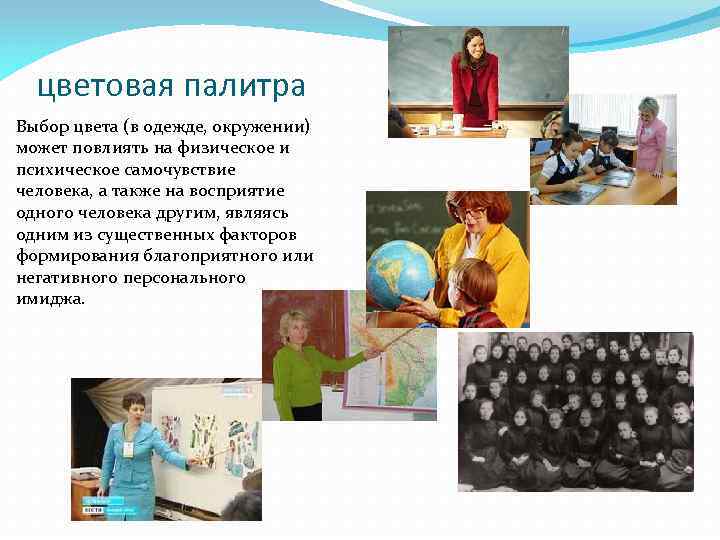 цветовая палитра

Выбор цвета (в одежде, окружении) может повлиять на физическое и психическое самочувствие человека, а также на восприятие одного человека другим, являясь одним из существенных факторов формирования благоприятного или негативного персонального имиджа.